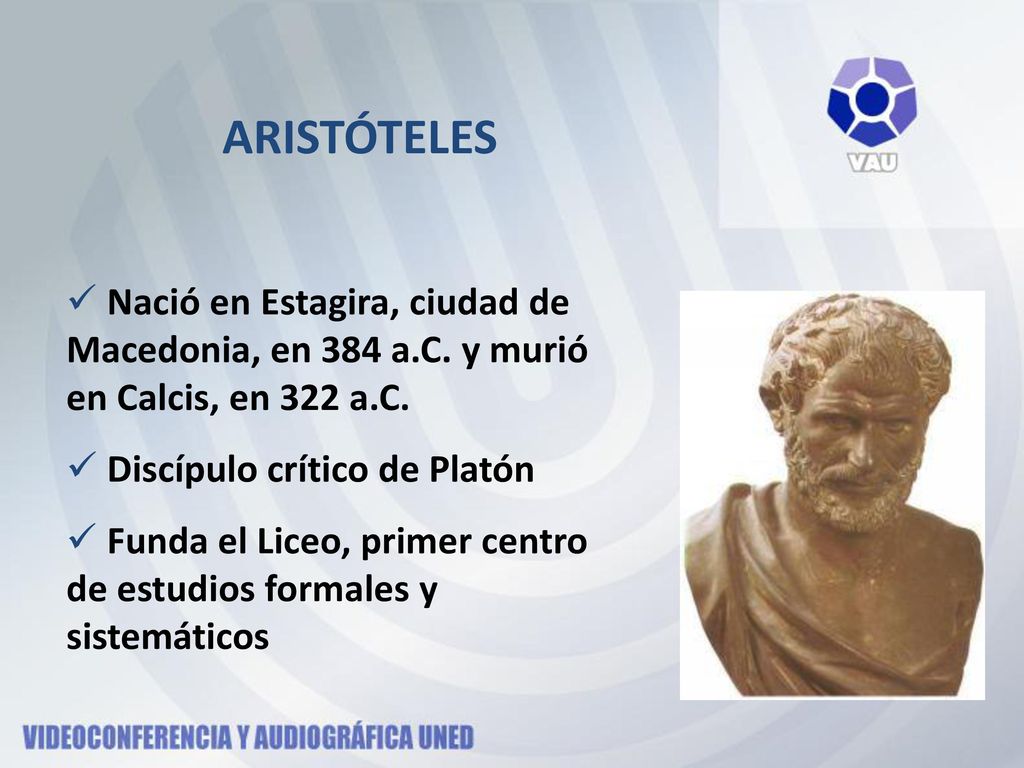 ARISTÓTELES

VAU

✓ Nació en Estagira, ciudad de Macedonia, en 384 a.C. y murió en Calcis, en 322 a.C.

✓ Discípulo crítico de Platón

✓ Funda el Liceo, primer centro de estudios formales y sistemáticos

VIDEOCONFERENCIA Y AUDIOGRÁFICA UNED